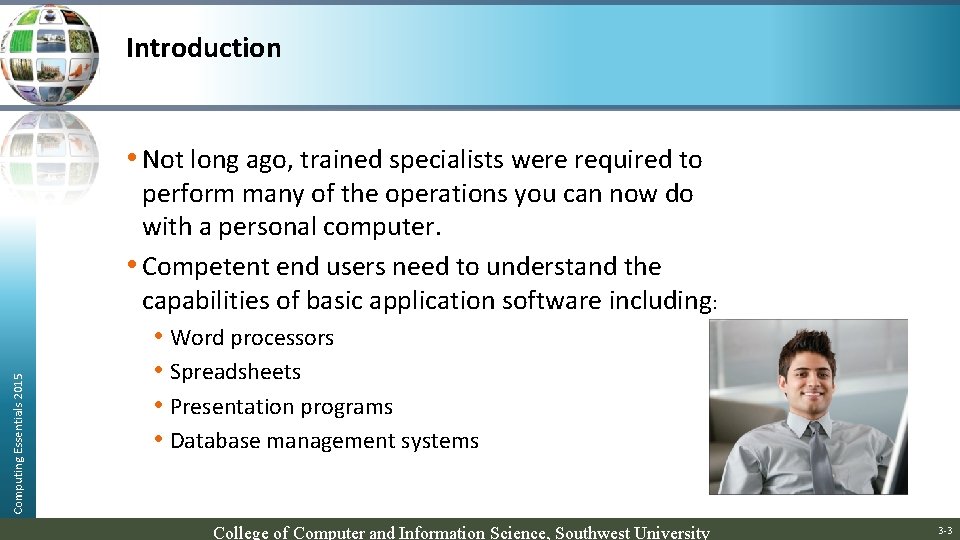 Introduction

• Not long ago, trained specialists were required to perform many of the operations you can now do with a personal computer.

• Competent end users need to understand the capabilities of basic application software including:

• Word processors
• Spreadsheets
• Presentation programs
• Database management systems

Computing Essentials 2015

College of Computer and Information Science, Southwest University

3-3